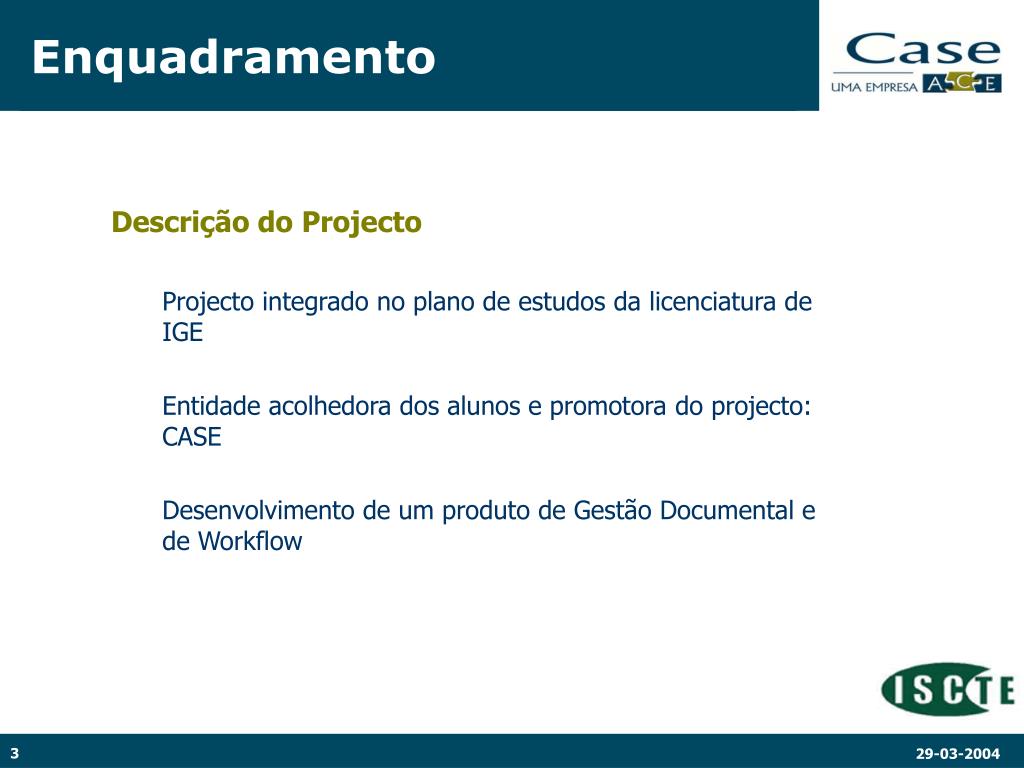 Enquadramento

Case
UMA EMPRESA ACE

Descrição do Projecto

Projecto integrado no plano de estudos da licenciatura de IGE

Entidade acolhedora dos alunos e promotora do projecto: CASE

Desenvolvimento de um produto de Gestão Documental e de Workflow

ISCTE

3

29-03-2004